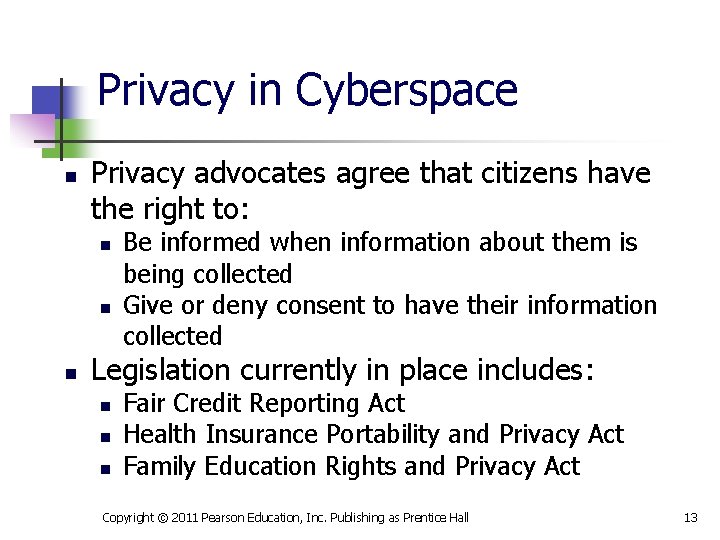 Privacy in Cyberspace

- Privacy advocates agree that citizens have the right to:
  - Be informed when information about them is being collected
  - Give or deny consent to have their information collected
- Legislation currently in place includes:
  - Fair Credit Reporting Act
  - Health Insurance Portability and Privacy Act
  - Family Education Rights and Privacy Act

Copyright © 2011 Pearson Education, Inc. Publishing as Prentice Hall

13